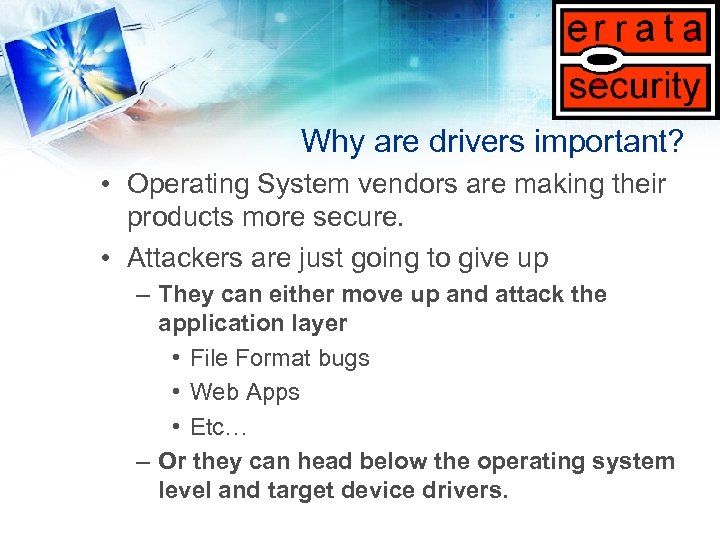 errata
security

Why are drivers important?

• Operating System vendors are making their products more secure.

• Attackers are just going to give up

– They can either move up and attack the application layer

• File Format bugs

• Web Apps

• Etc…

– Or they can head below the operating system level and target device drivers.